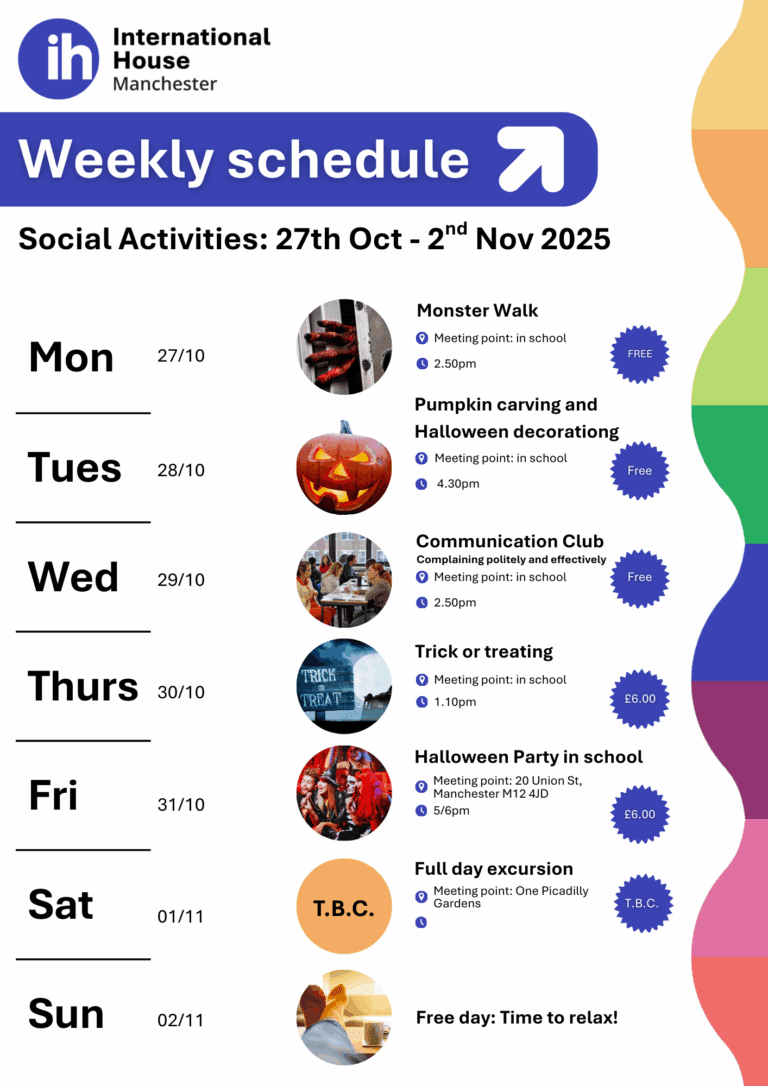 ih International House Manchester

Weekly schedule

Social Activities: 27th Oct - 2$^{nd}$ Nov 2025

Mon 27/10
Monster Walk
Meeting point: in school
2.50pm
FREE

Tues 28/10
Pumpkin carving and Halloween decorationg
Meeting point: in school
4.30pm
Free

Wed 29/10
Communication Club
Complaining politely and effectively
Meeting point: in school
2.50pm
Free

Thurs 30/10
TRICK OR TREAT
Trick or treating
Meeting point: in school
1.10pm
£6.00

Fri 31/10
Halloween Party in school
Meeting point: 20 Union St, Manchester M12 4JD
5/6pm
£6.00

Sat 01/11
T.B.C.
Full day excursion
Meeting point: One Picadilly Gardens
T.B.C.

Sun 02/11
Free day: Time to relax!